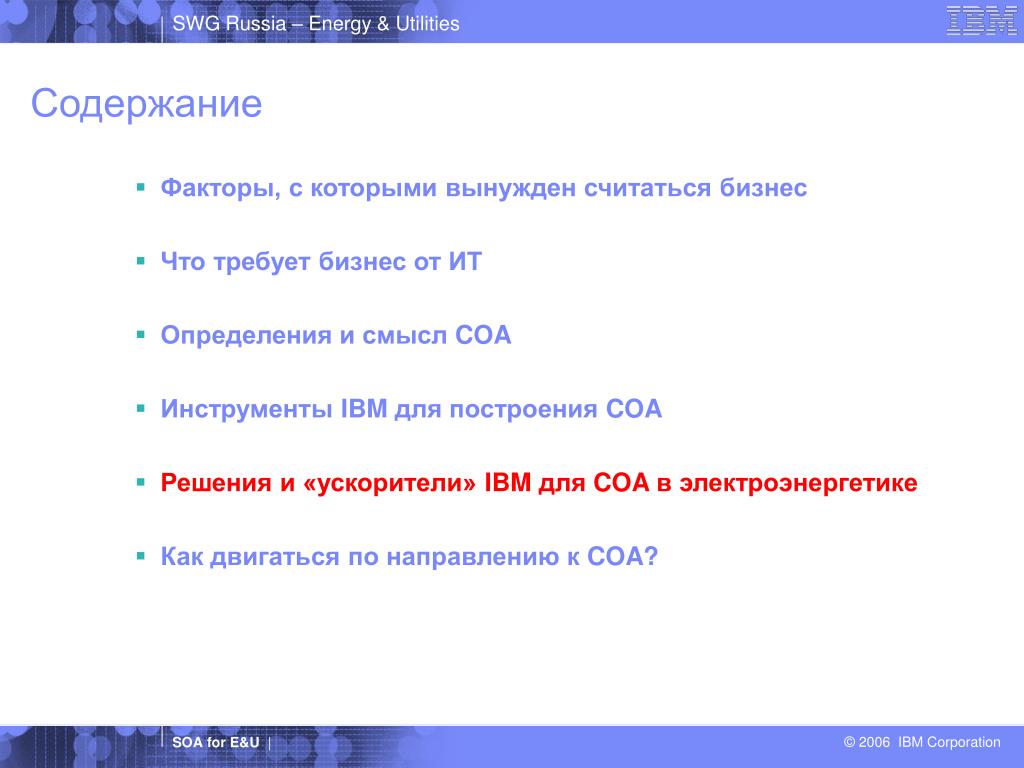 SWG Russia – Energy & Utilities

IBM

Содержание

▪ Факторы, с которыми вынужден считаться бизнес

▪ Что требует бизнес от ИТ

▪ Определения и смысл СОА

▪ Инструменты IBM для построения СОА

▪ Решения и «ускорители» IBM для СОА в электроэнергетике

▪ Как двигаться по направлению к СОА?

SOA for E&U |

© 2006 IBM Corporation